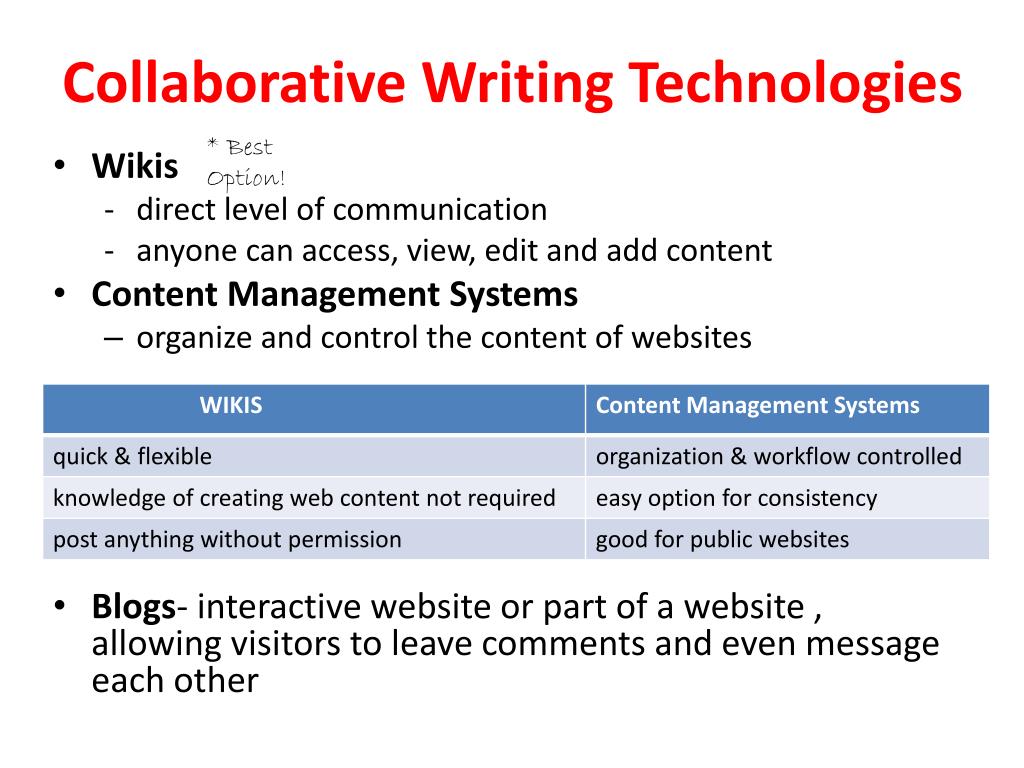 Collaborative Writing Technologies

• Wikis * Best Option!
- direct level of communication
- anyone can access, view, edit and add content

• Content Management Systems
– organize and control the content of websites

| WIKIS | Content Management Systems |
|---|---|
| quick & flexible | organization & workflow controlled |
| knowledge of creating web content not required | easy option for consistency |
| post anything without permission | good for public websites |

• Blogs- interactive website or part of a website , allowing visitors to leave comments and even message each other